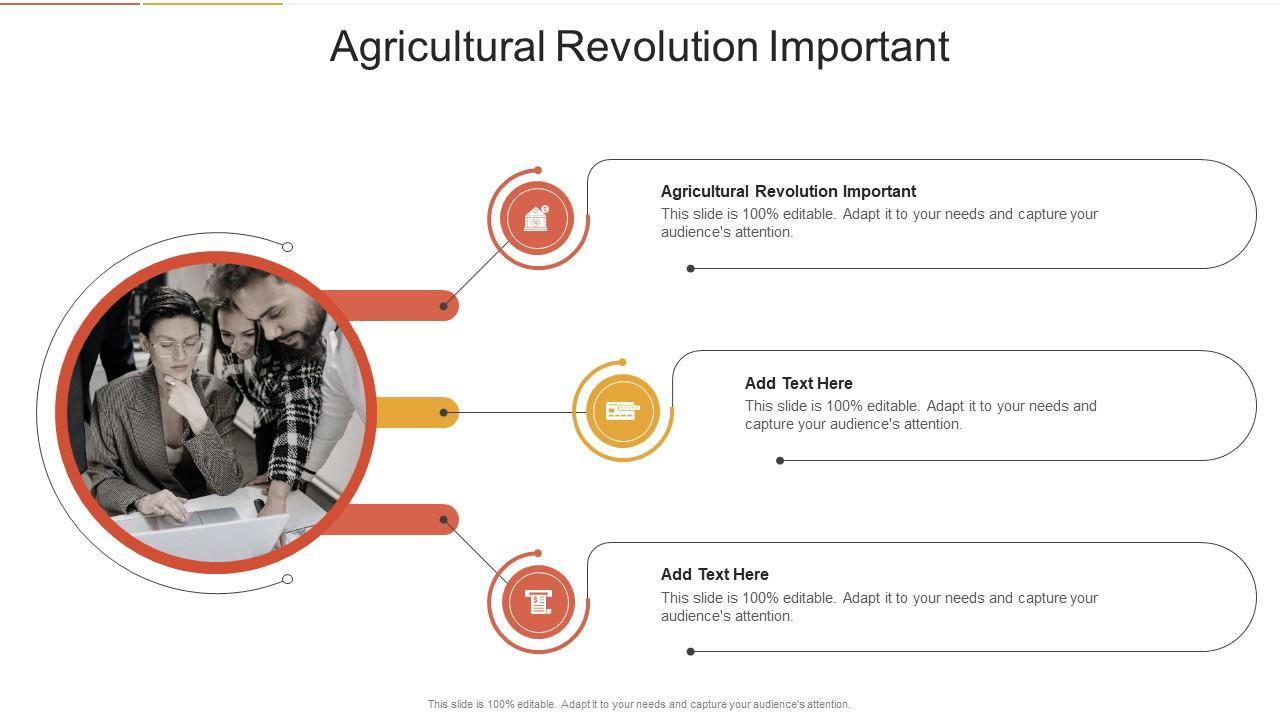 Agricultural Revolution Important

Agricultural Revolution Important
This slide is 100% editable. Adapt it to your needs and capture your audience's attention.

Add Text Here
This slide is 100% editable. Adapt it to your needs and capture your audience's attention.

Add Text Here
This slide is 100% editable. Adapt it to your needs and capture your audience's attention.

This slide is 100% editable. Adapt it to your needs and capture your audience's attention.